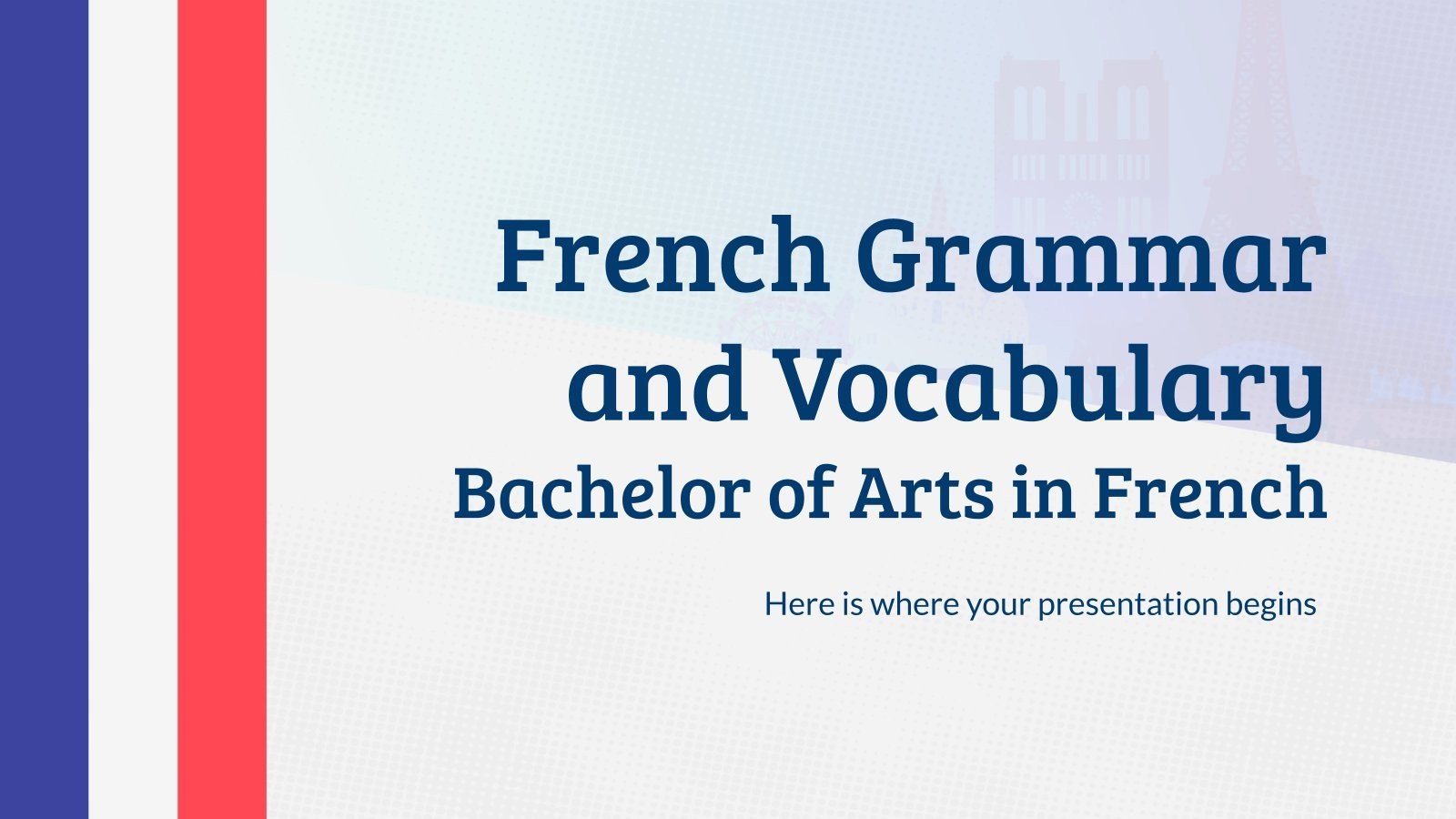 French Grammar and Vocabulary
Bachelor of Arts in French

Here is where your presentation begins